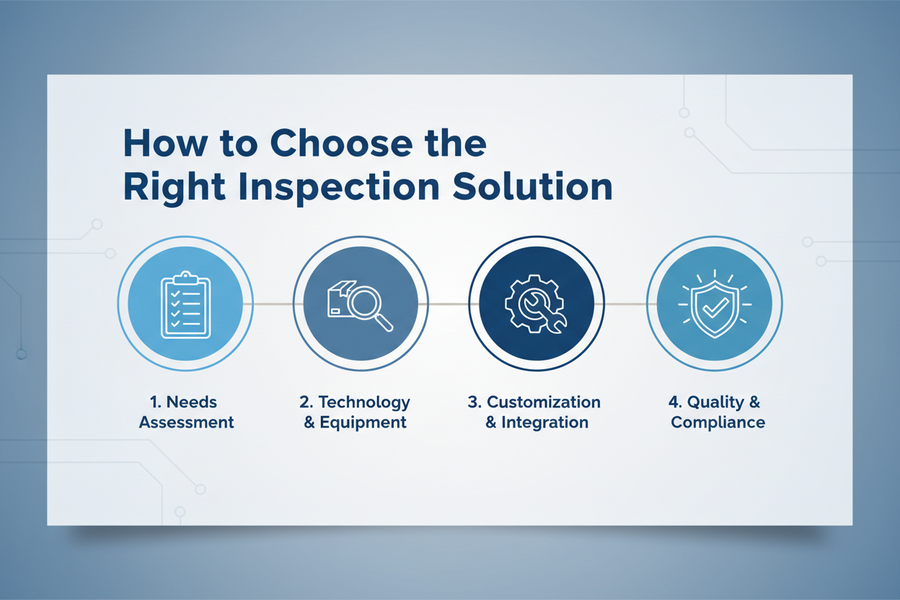 How to Choose the Right Inspection Solution

1. Needs Assessment

2. Technology & Equipment

3. Customization & Integration

4. Quality & Compliance